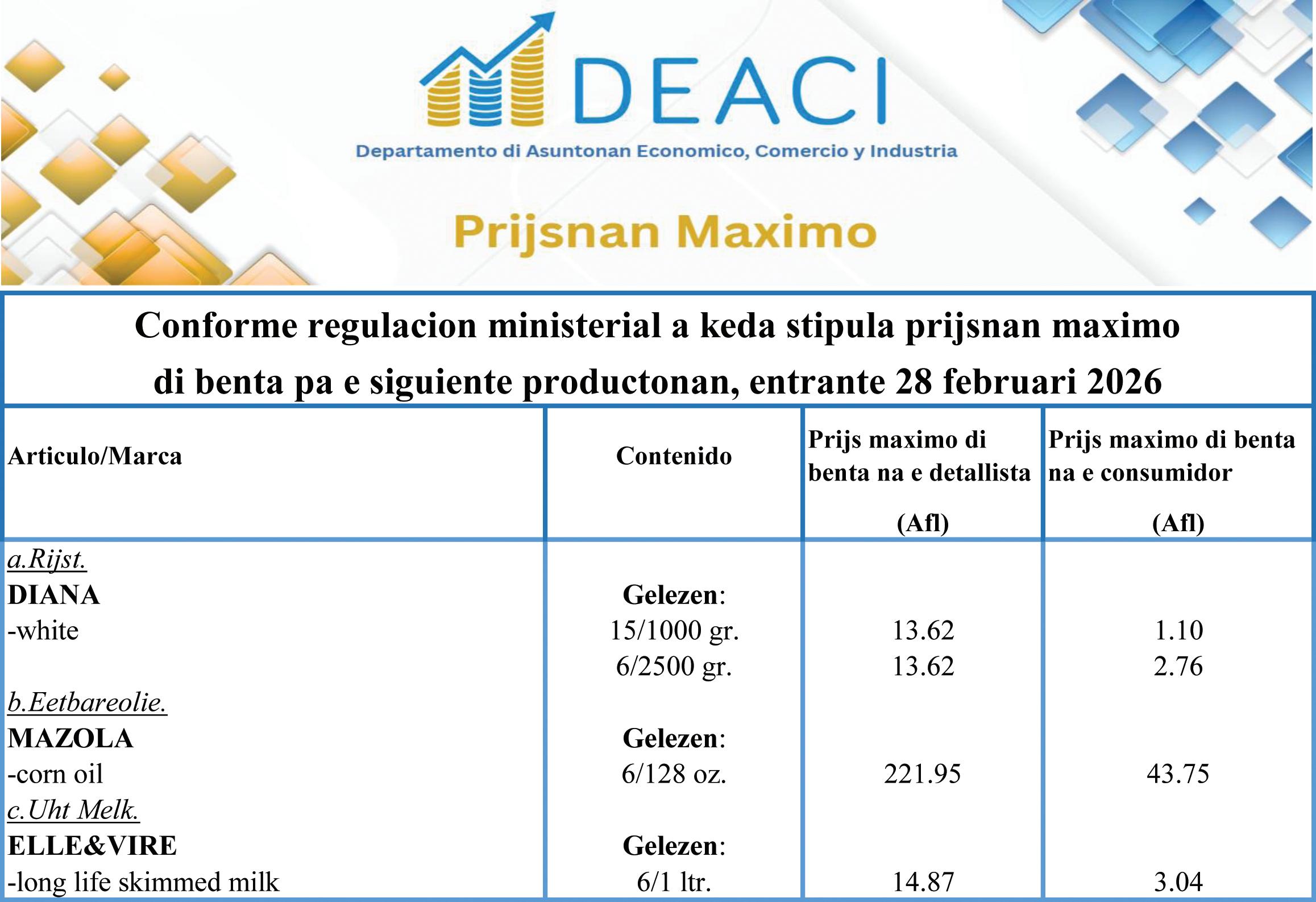 DEACI
Departamento di Asuntonan Economico, Comercio y Industria

Prijsnan Maximo

Conforme regulacion ministerial a keda stipula prijsnan maximo di benta pa e siguiente productonan, entrante 28 februari 2026

| Articulo/Marca | Contenido | Prijs maximo di benta na e detallista (Afl) | Prijs maximo di benta na e consumidor (Afl) |
|---|---|---|---|
| a.Rijst. | | | |
| DIANA | Gelezen: | | |
| -white | 15/1000 gr. | 13.62 | 1.10 |
| | 6/2500 gr. | 13.62 | 2.76 |
| b.Eetbareolie. | | | |
| MAZOLA | Gelezen: | | |
| -corn oil | 6/128 oz. | 221.95 | 43.75 |
| c.Uht Melk. | | | |
| ELLE&VIRE | Gelezen: | | |
| -long life skimmed milk | 6/1 ltr. | 14.87 | 3.04 |